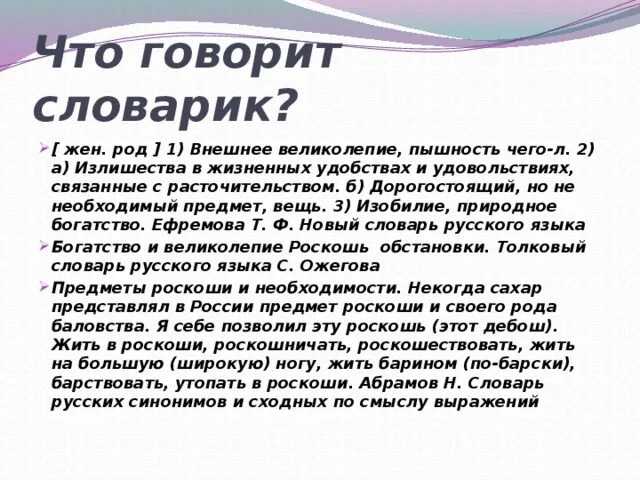 Что говорит словарик?

[ жен. род ] 1) Внешнее великолепие, пышность чего-л. 2) а) Излишества в жизненных удобствах и удовольствиях, связанные с расточительством. б) Дорогостоящий, но не необходимый предмет, вещь. 3) Изобилие, природное богатство. Ефремова Т. Ф. Новый словарь русского языка

Богатство и великолепие Роскошь обстановки. Толковый словарь русского языка С. Ожегова

Предметы роскоши и необходимости. Некогда сахар представлял в России предмет роскоши и своего рода баловства. Я себе позволил эту роскошь (этот дебош). Жить в роскоши, роскошничать, роскошествовать, жить на большую (широкую) ногу, жить барином (по-барски), барствовать, утопать в роскоши. Абрамов Н. Словарь русских синонимов и сходных по смыслу выражений